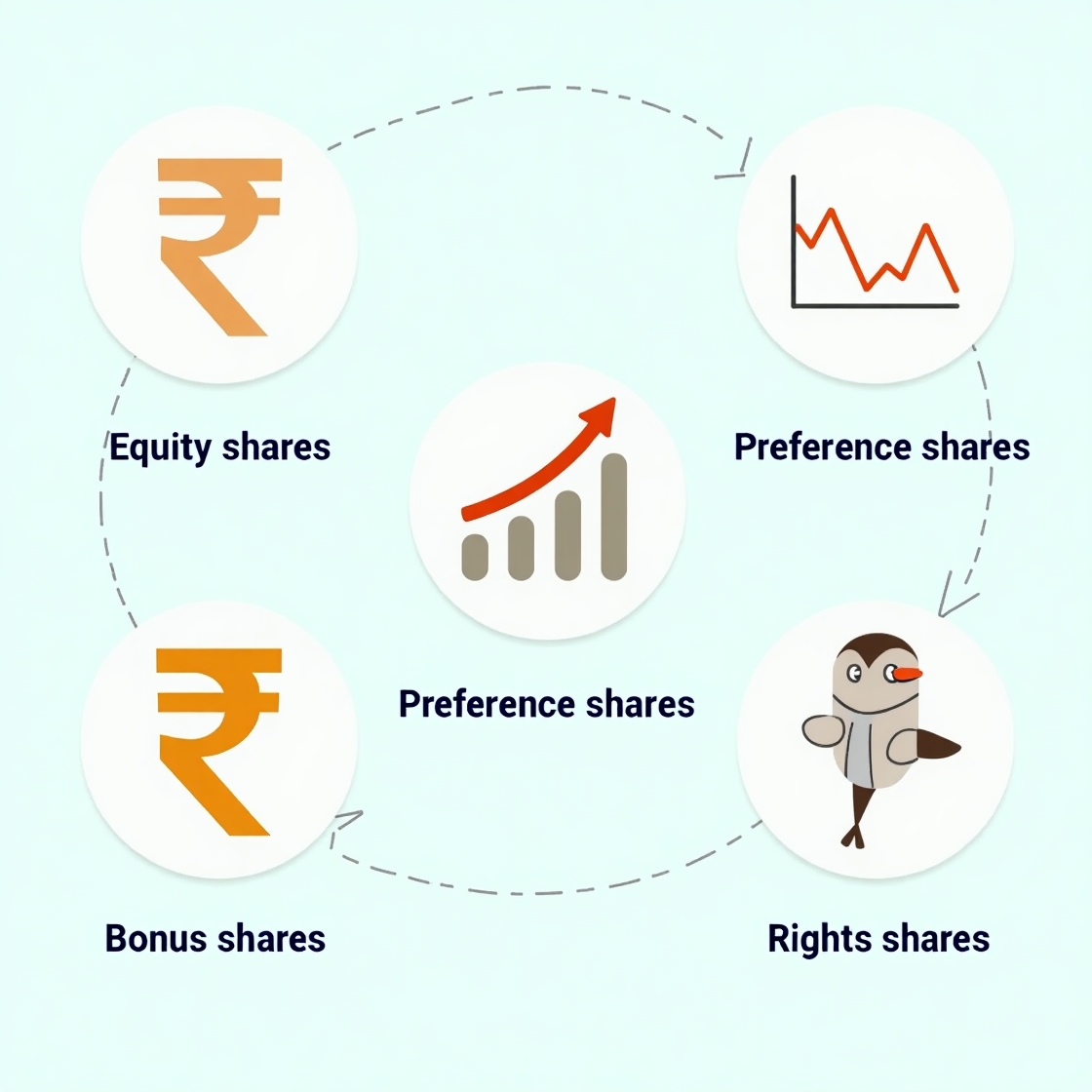 Equity shares

Preference shares

Preference shares

Bonus shares

Rights shares